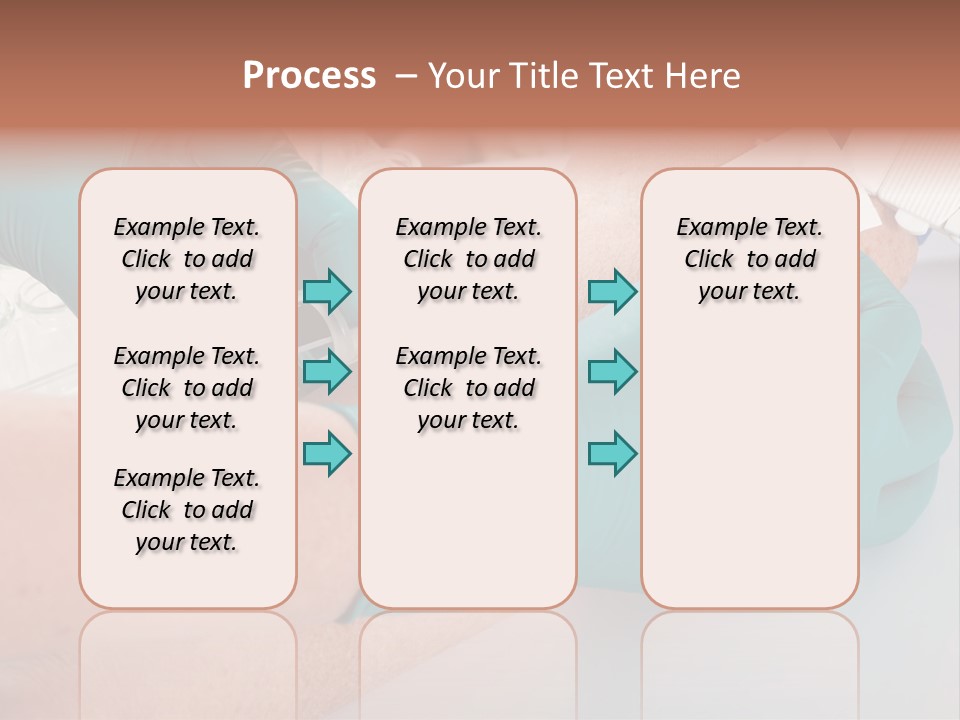 Process – Your Title Text Here

Example Text. Click to add your text.

Example Text. Click to add your text.

Example Text. Click to add your text.

Example Text. Click to add your text.

Example Text. Click to add your text.

Example Text. Click to add your text.